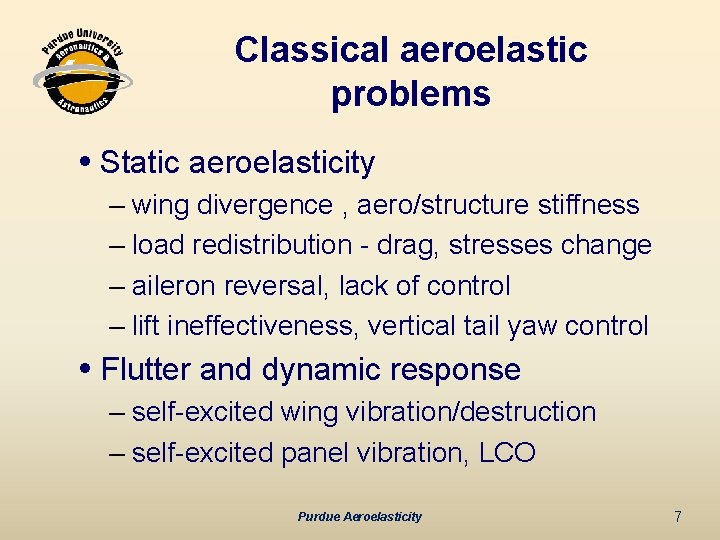 Purdue University Aeronautics & Astronautics

Classical aeroelastic problems

• Static aeroelasticity
– wing divergence , aero/structure stiffness
– load redistribution - drag, stresses change
– aileron reversal, lack of control
– lift ineffectiveness, vertical tail yaw control

• Flutter and dynamic response
– self-excited wing vibration/destruction
– self-excited panel vibration, LCO

Purdue Aeroelasticity

7